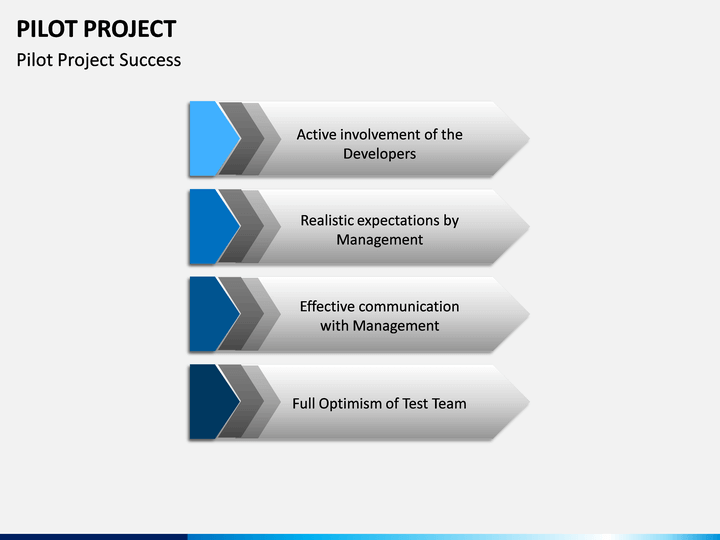 PILOT PROJECT

Pilot Project Success

Active involvement of the Developers

Realistic expectations by Management

Effective communication with Management

Full Optimism of Test Team